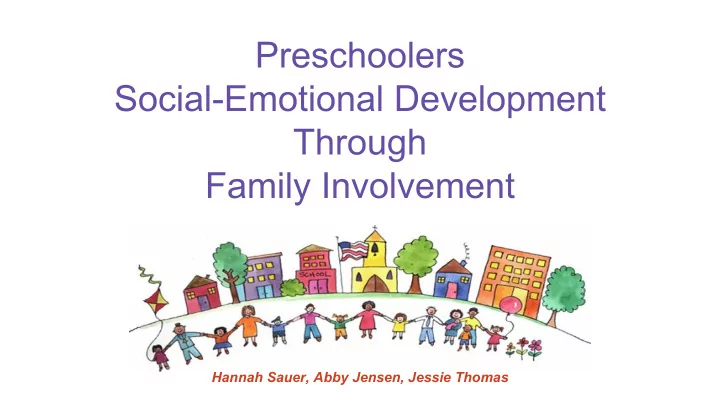 Preschoolers
Social-Emotional Development
Through
Family Involvement

SCHOOL

Hannah Sauer, Abby Jensen, Jessie Thomas